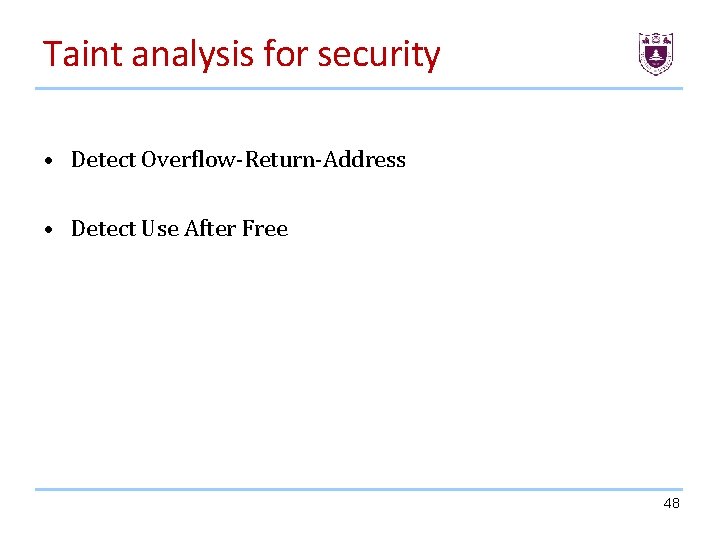 Taint analysis for security

• Detect Overflow-Return-Address

• Detect Use After Free

48